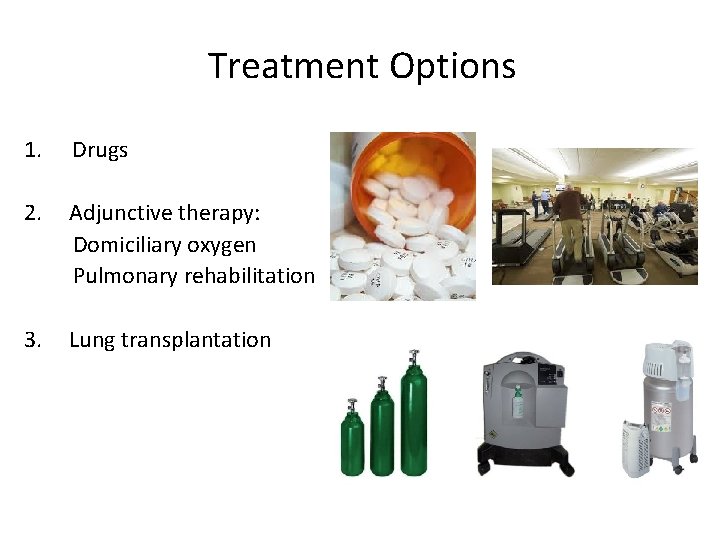 Treatment Options

1. Drugs

2. Adjunctive therapy:
Domiciliary oxygen
Pulmonary rehabilitation

3. Lung transplantation